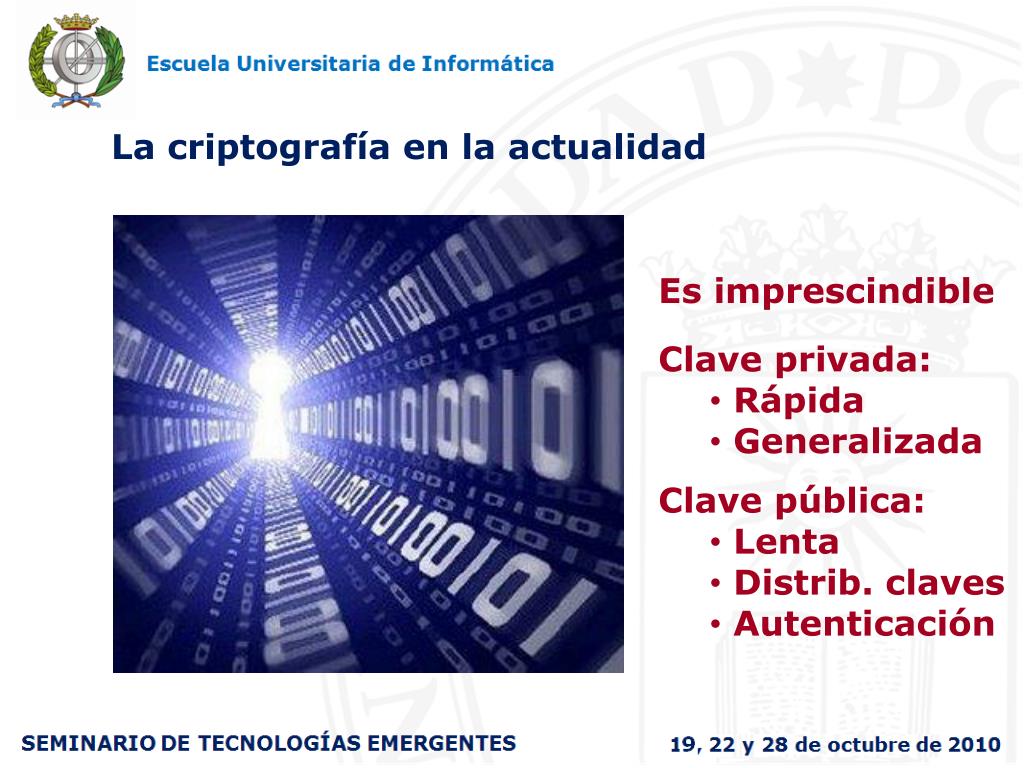 Escuela Universitaria de Informática

La criptografía en la actualidad

Es imprescindible

Clave privada:
• Rápida
• Generalizada

Clave pública:
• Lenta
• Distrib. claves
• Autenticación

SEMINARIO DE TECNOLOGÍAS EMERGENTES

19, 22 y 28 de octubre de 2010